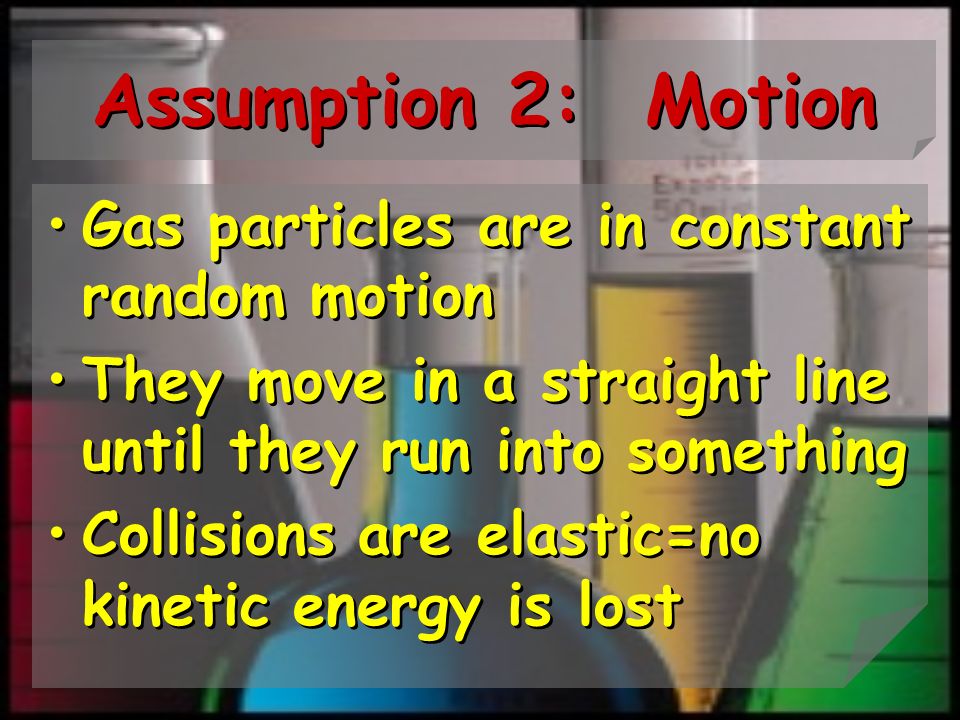 Assumption 2: Motion

• Gas particles are in constant random motion
• They move in a straight line until they run into something
• Collisions are elastic=no kinetic energy is lost